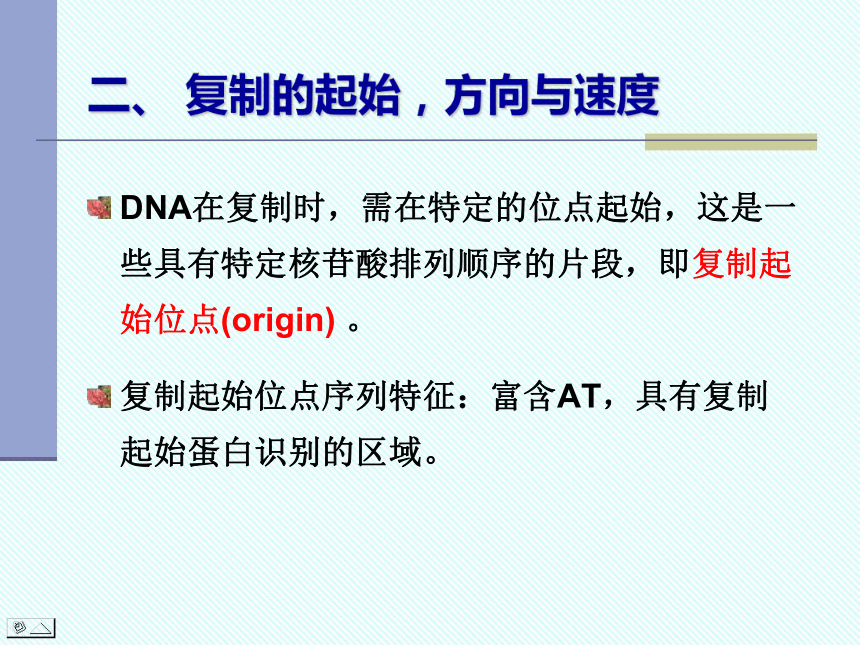 二、 复制的起始，方向与速度

DNA在复制时，需在特定的位点起始，这是一些具有特定核苷酸排列顺序的片段，即复制起始位点(origin) 。

复制起始位点序列特征：富含AT，具有复制起始蛋白识别的区域。